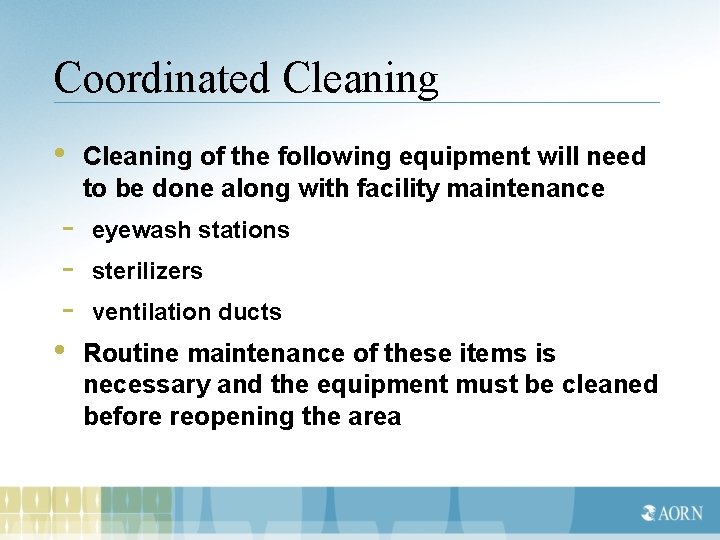 Coordinated Cleaning

• Cleaning of the following equipment will need to be done along with facility maintenance

- eyewash stations
- sterilizers
- ventilation ducts

• Routine maintenance of these items is necessary and the equipment must be cleaned before reopening the area

AORN